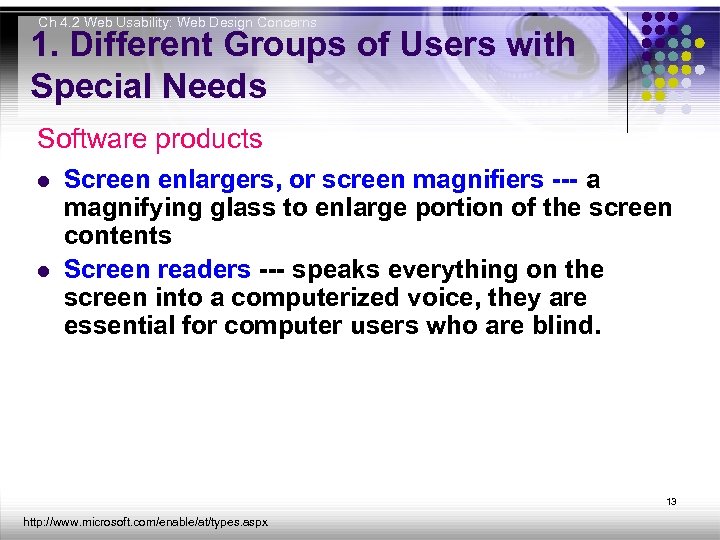 Ch 4.2 Web Usability: Web Design Concerns

1. Different Groups of Users with Special Needs

Software products

- Screen enlargers, or screen magnifiers --- a magnifying glass to enlarge portion of the screen contents
- Screen readers --- speaks everything on the screen into a computerized voice, they are essential for computer users who are blind.

13

http://www.microsoft.com/enable/at/types.aspx